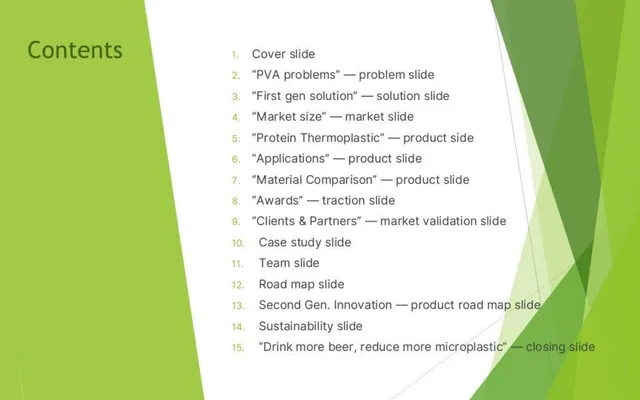 Contents

1. Cover slide
2. "PVA problems" — problem slide
3. "First gen solution" — solution slide
4. "Market size" — market slide
5. "Protein Thermoplastic" — product side
6. "Applications" — product slide
7. "Material Comparison" — product slide
8. "Awards" — traction slide
9. "Clients & Partners" — market validation slide
10. Case study slide
11. Team slide
12. Road map slide
13. Second Gen. Innovation — product road map slide
14. Sustainability slide
15. "Drink more beer, reduce more microplastic" — closing slide